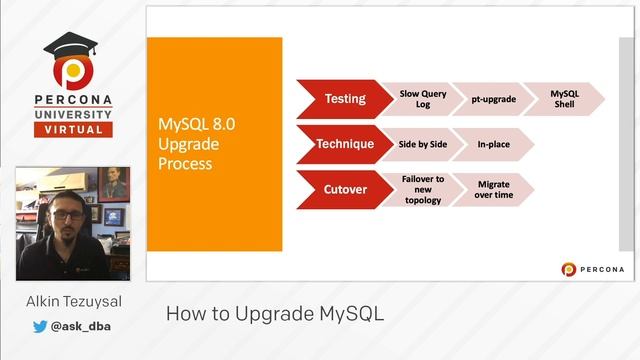 PERCONA
UNIVERSITY
VIRTUAL

MySQL 8.0 Upgrade Process

Testing
Slow Query Log
pt-upgrade
MySQL Shell

Technique
Side by Side
In-place

Cutover
Failover to new topology
Migrate over time

PERCONA

Alkin Tezuysal
@ask_dba

How to Upgrade MySQL